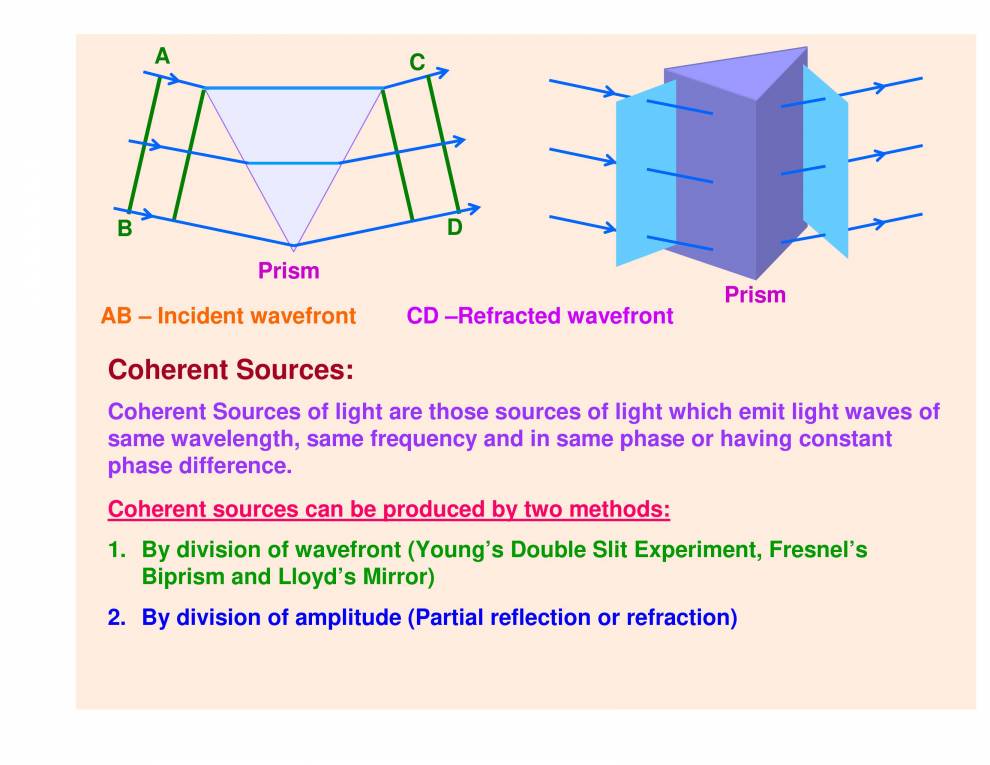 A

C

B

D

Prism

Prism

AB – Incident wavefront

CD –Refracted wavefront

Coherent Sources:

Coherent Sources of light are those sources of light which emit light waves of same wavelength, same frequency and in same phase or having constant phase difference.

Coherent sources can be produced by two methods:

1. By division of wavefront (Young's Double Slit Experiment, Fresnel's Biprism and Lloyd's Mirror)

2. By division of amplitude (Partial reflection or refraction)